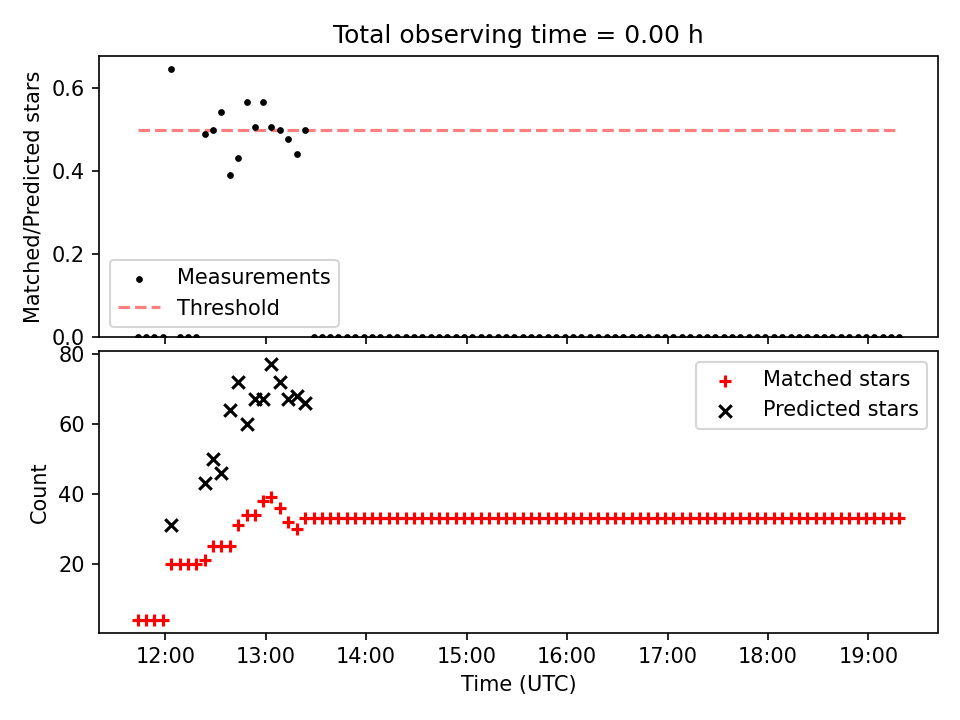 Total observing time = 0.00 h

Matched/Predicted stars

0.6
0.4
0.2
0.0

Measurements
Threshold

Count

80
60
40
20

Matched stars
Predicted stars

12:00
13:00
14:00
15:00
16:00
17:00
18:00
19:00

Time (UTC)